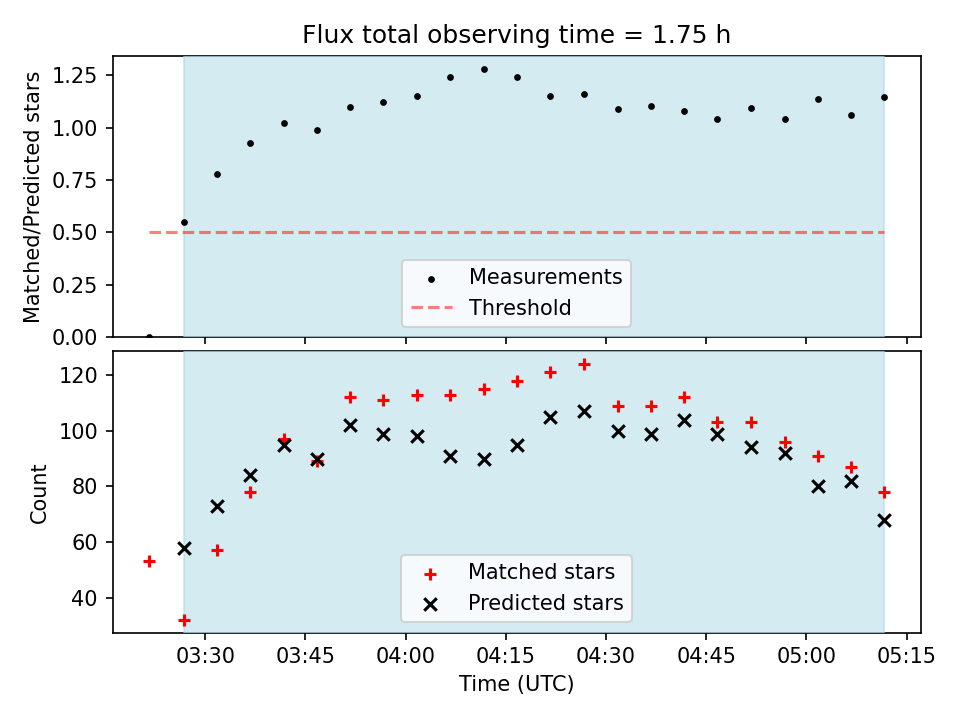 Flux total observing time = 1.75 h

Matched/Predicted stars

1.25
1.00
0.75
0.50
0.25
0.00

Measurements
Threshold

Count

120
100
80
60
40

Matched stars
Predicted stars

03:30
03:45
04:00
04:15
04:30
04:45
05:00
05:15

Time (UTC)